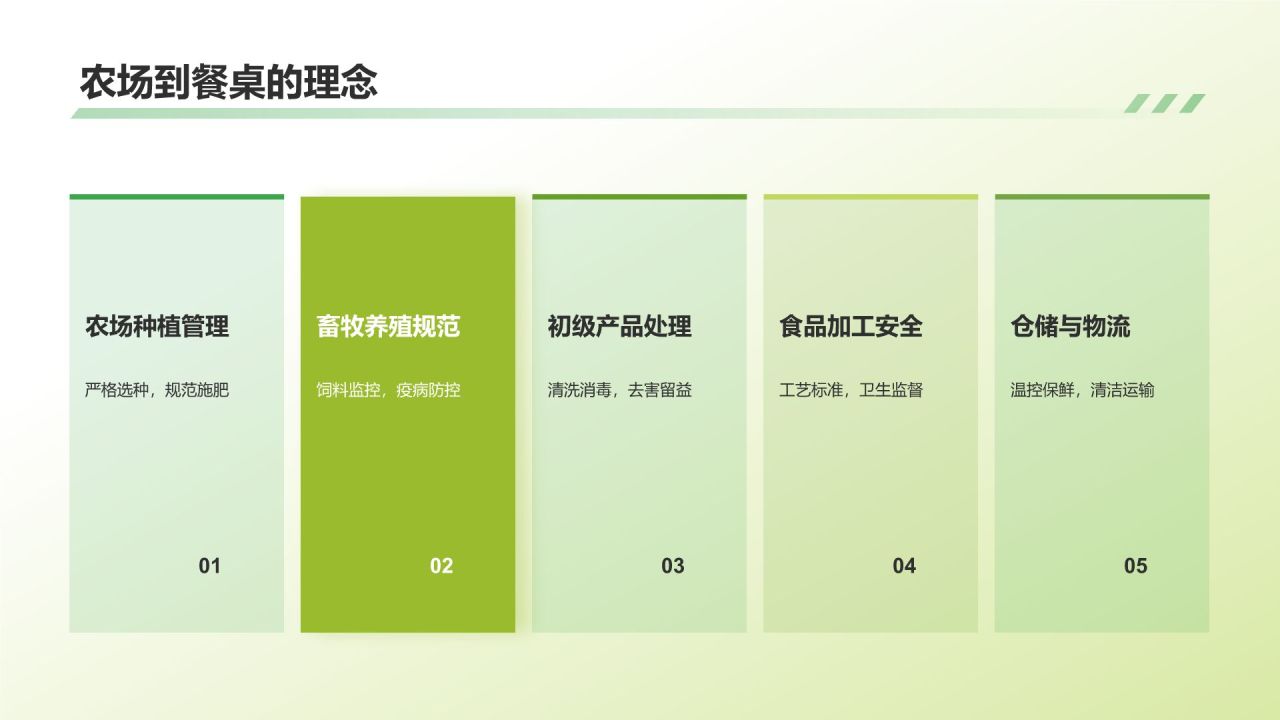 农场到餐桌的理念

农场种植管理

严格选种，规范施肥

01

畜牧养殖规范

饲料监控，疫病防控

02

初级产品处理

清洗消毒，去害留益

03

食品加工安全

工艺标准，卫生监督

04

仓储与物流

温控保鲜，清洁运输

05